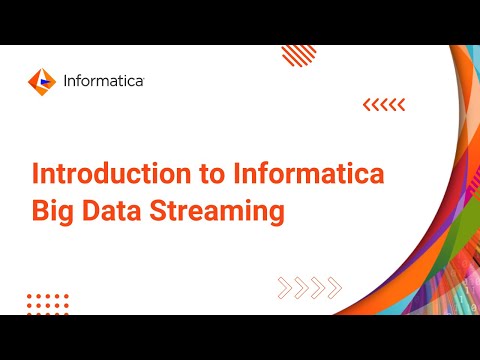 Informatica

Introduction to Informatica Big Data Streaming